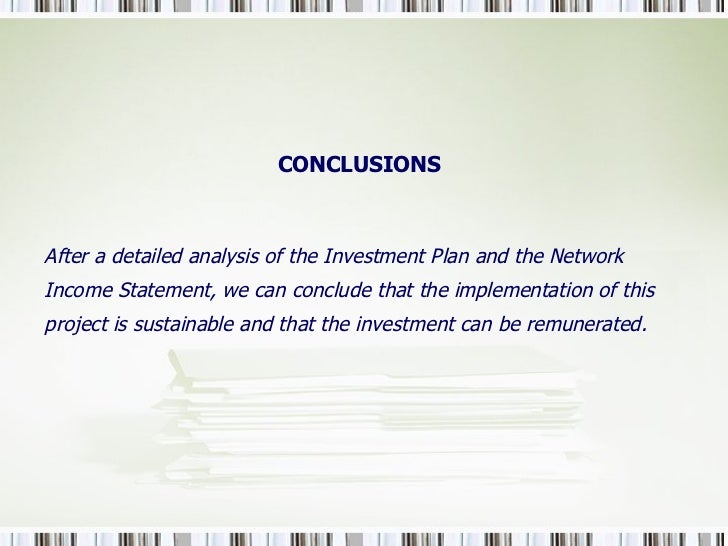 CONCLUSIONS

After a detailed analysis of the Investment Plan and the Network Income Statement, we can conclude that the implementation of this project is sustainable and that the investment can be remunerated.